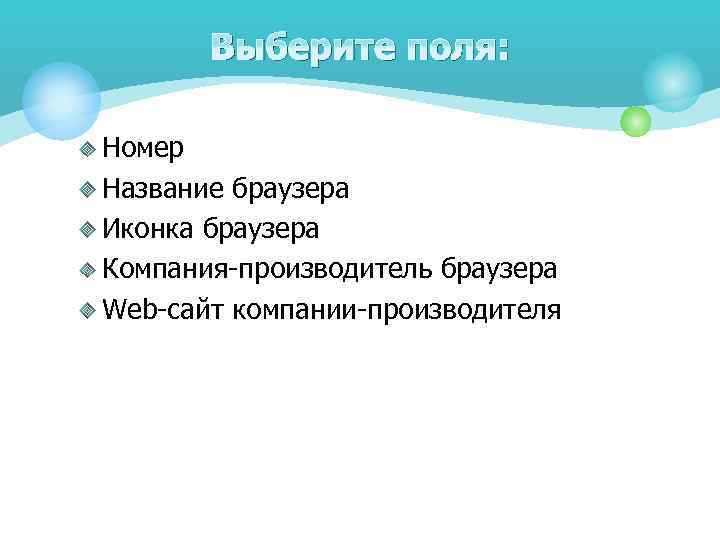 Выберите поля:

Номер
Название браузера
Иконка браузера
Компания-производитель браузера
Web-сайт компании-производителя